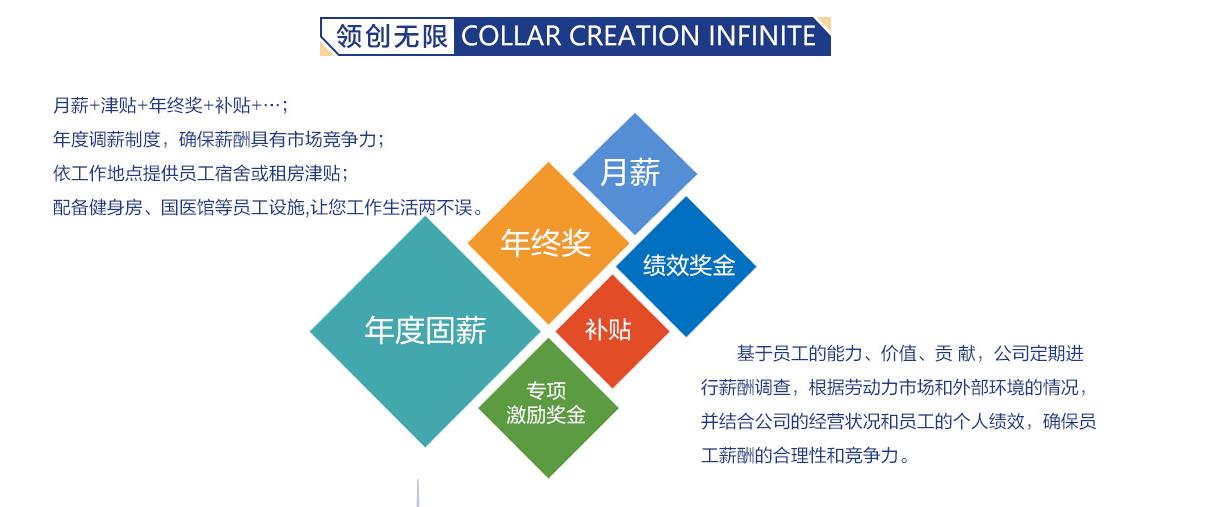 领创无限 COLLAR CREATION INFINITE

月薪+津贴+年终奖+补贴+…；
年度调薪制度，确保薪酬具有市场竞争力；
依工作地点提供员工宿舍或租房津贴；
配备健身房、国医馆等员工设施,让您工作生活两不误。

月薪

年终奖

绩效奖金

年度固薪

补贴

专项
激励奖金

基于员工的能力、价值、贡 献，公司定期进行薪酬调查，根据劳动力市场和外部环境的情况，并结合公司的经营状况和员工的个人绩效，确保员工薪酬的合理性和竞争力。